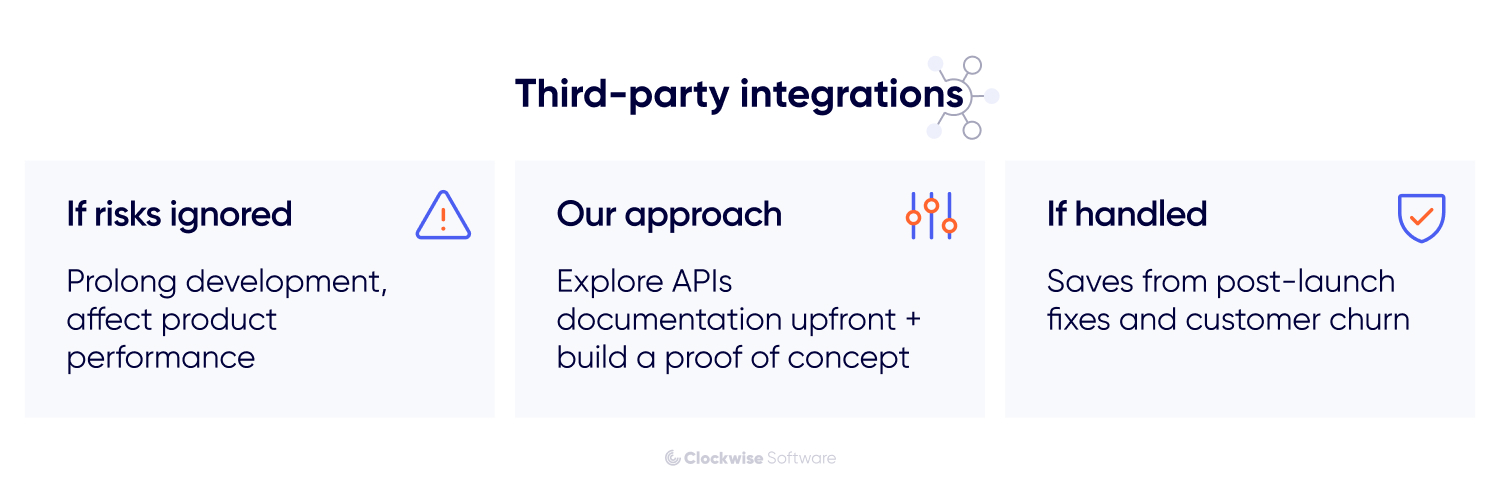 Third-party integrations

If risks ignored

Prolong development, affect product performance

Our approach

Explore APIs documentation upfront + build a proof of concept

If handled

Saves from post-launch fixes and customer churn

Clockwise Software